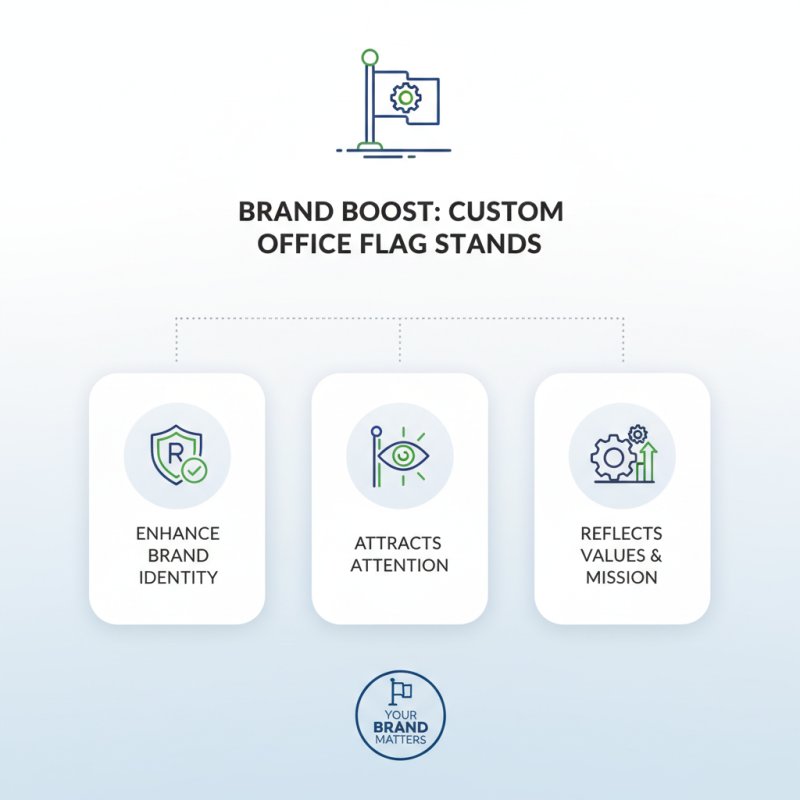 BRAND BOOST: CUSTOM OFFICE FLAG STANDS

R

ENHANCE BRAND IDENTITY

ATTRACTS ATTENTION

REFLECTS VALUES & MISSION

YOUR BRAND MATTERS